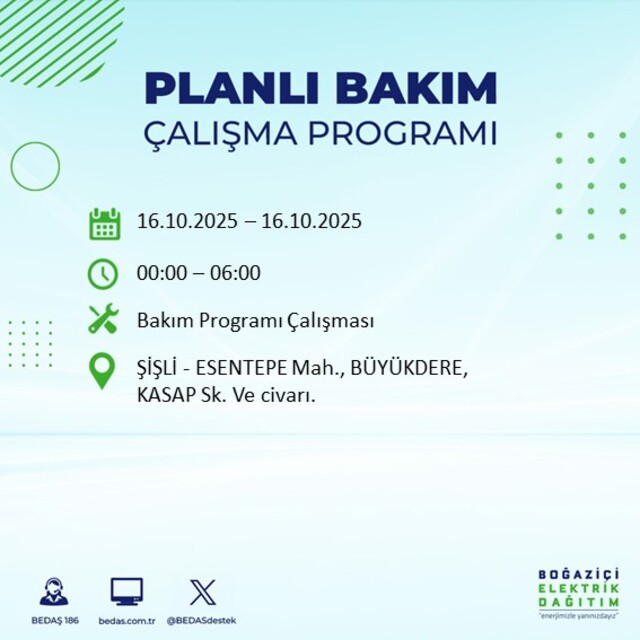 PLANLI BAKIM
ÇALIŞMA PROGRAMI

16.10.2025 – 16.10.2025

00:00 – 06:00

Bakım Programı Çalışması

ŞİŞLİ - ESENTEPE Mah., BÜYÜKDERE, KASAP Sk. Ve civarı.

BEDAŞ 186

bedas.com.tr

@BEDASdestek

BOĞAZİÇİ
ELEKTRİK
DAĞITIM
"enerjimizle yanınızdayız"